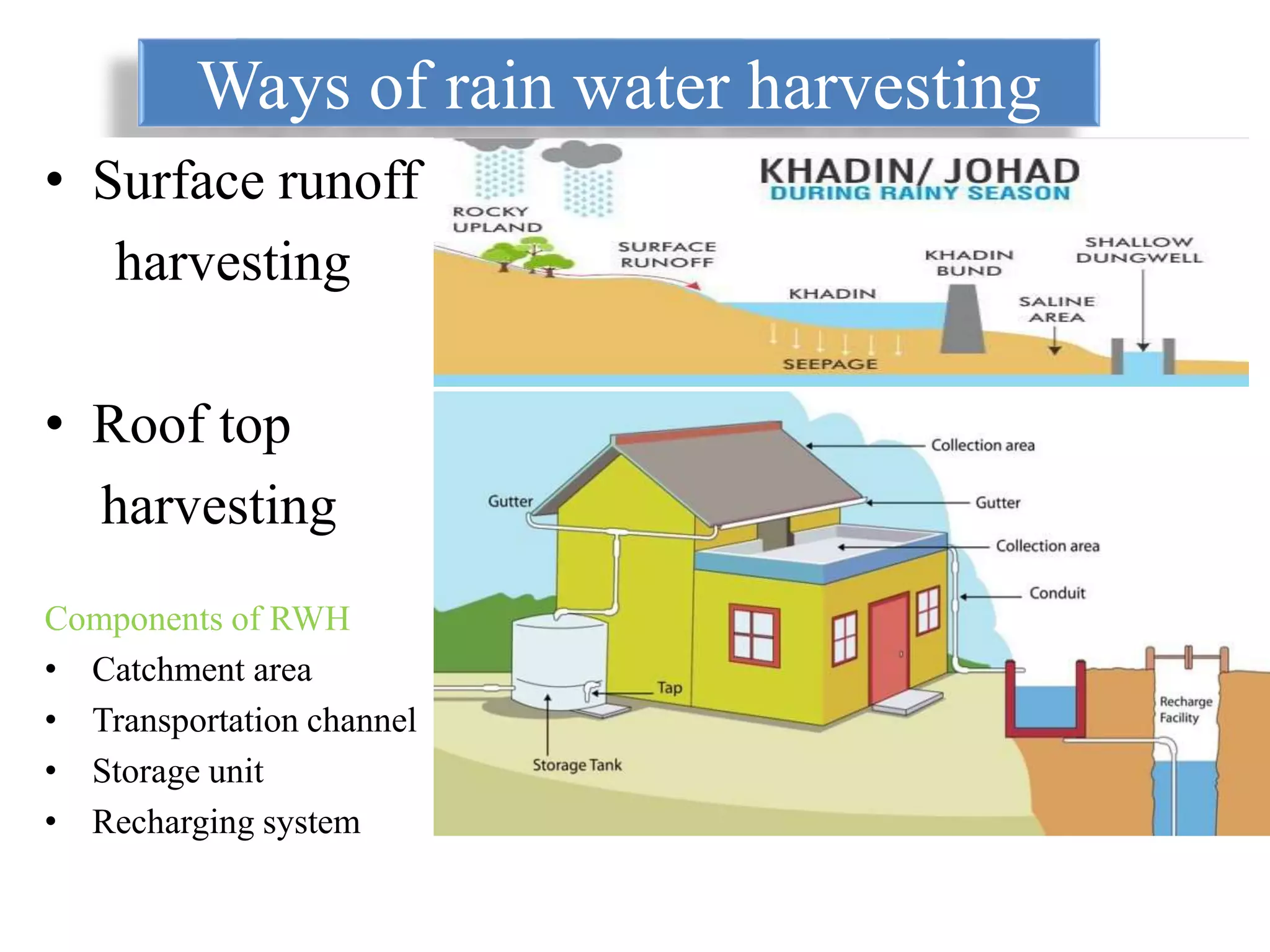 Ways of rain water harvesting

• Surface runoff harvesting

• Roof top harvesting

Components of RWH
• Catchment area
• Transportation channel
• Storage unit
• Recharging system

KHADIN/ JOHAD
DURING RAINY SEASON

ROCKY UPLAND
SURFACE RUNOFF
KHADIN
KHADIN BUND
SHALLOW DUNGWELL
SALINE AREA
SEEPAGE

Collection area
Gutter
Gutter
Collection area
Conduit
Tap
Storage Tank
Recharge Facility